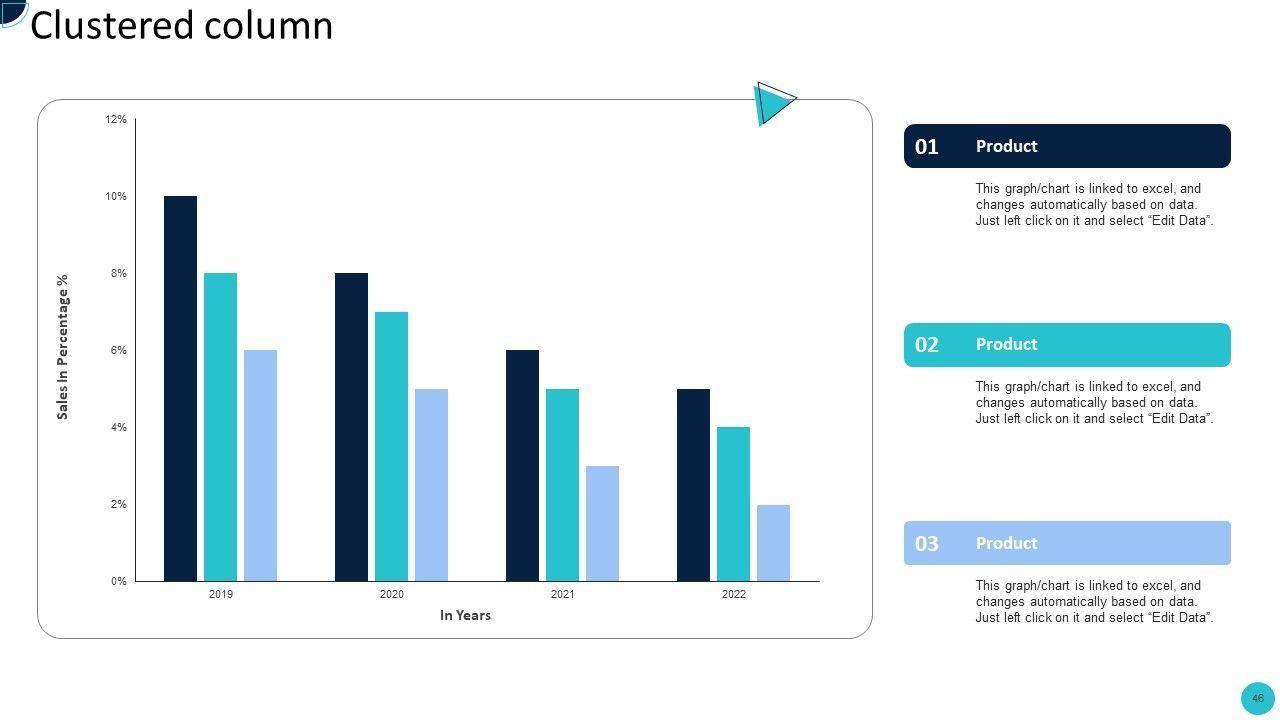 Clustered column

12%
10%
8%
6%
4%
2%
0%

Sales In Percentage %

2019
2020
2021
2022

In Years

01 Product

This graph/chart is linked to excel, and changes automatically based on data. Just left click on it and select “Edit Data”.

02 Product

This graph/chart is linked to excel, and changes automatically based on data. Just left click on it and select “Edit Data”.

03 Product

This graph/chart is linked to excel, and changes automatically based on data. Just left click on it and select “Edit Data”.

46